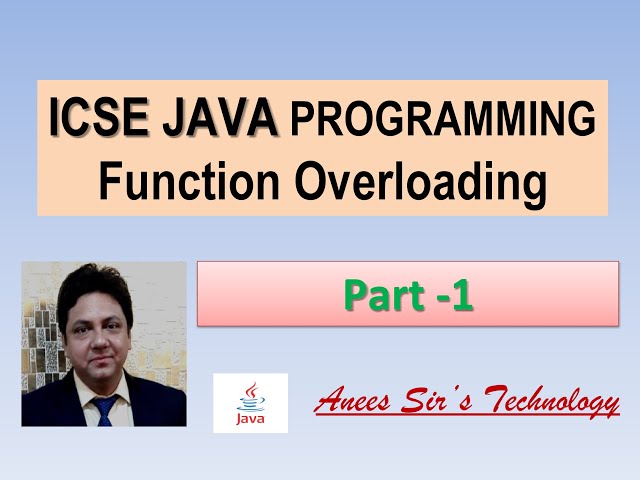 ICSE JAVA PROGRAMMING
Function Overloading

Part -1

Java

Anees Sir's Technology